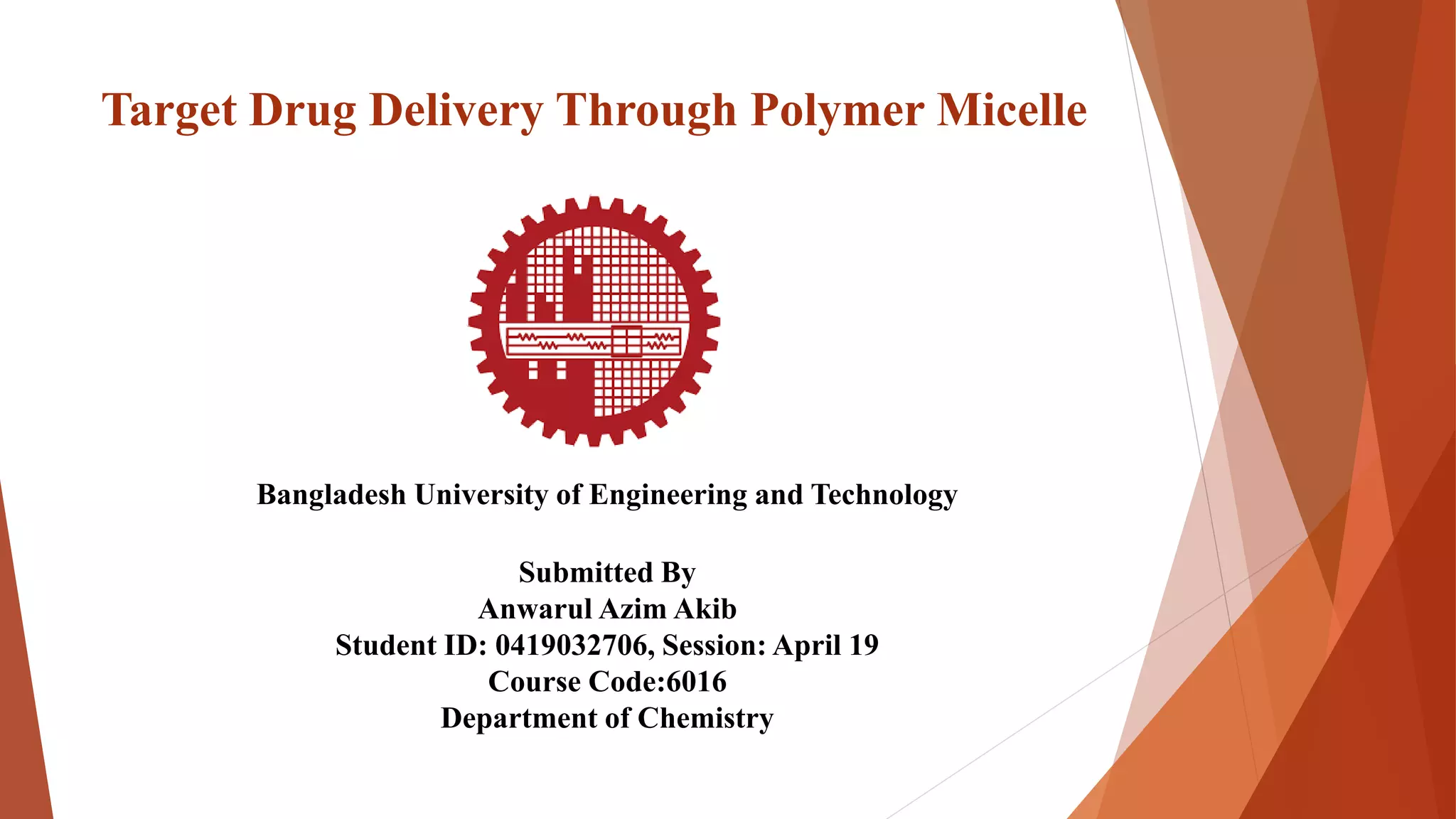 Target Drug Delivery Through Polymer Micelle

Bangladesh University of Engineering and Technology

Submitted By
Anwarul Azim Akib
Student ID: 0419032706, Session: April 19
Course Code:6016
Department of Chemistry